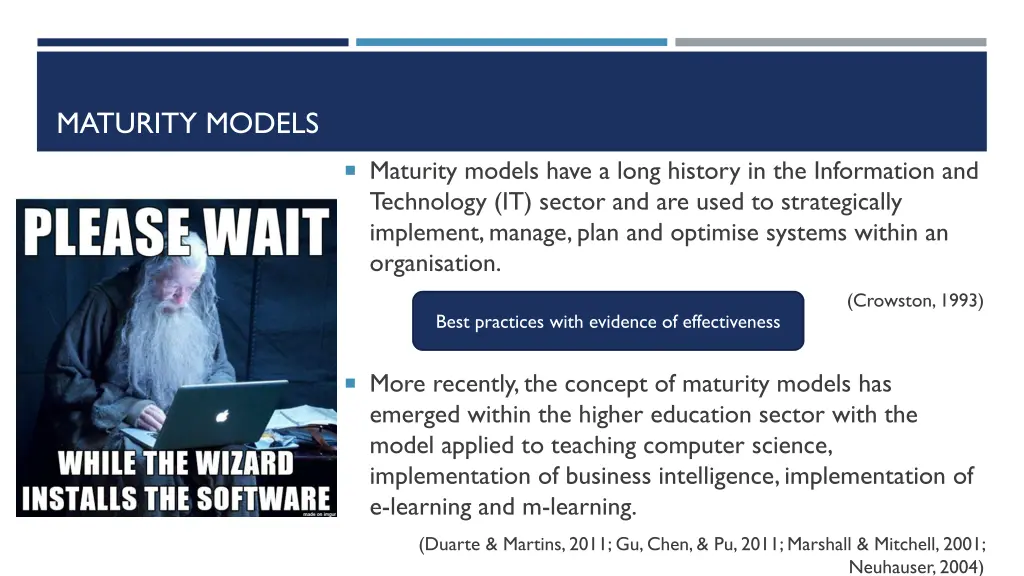 MATURITY MODELS

PLEASE WAIT

WHILE THE WIZARD INSTALLS THE SOFTWARE

made on imgur

Maturity models have a long history in the Information and Technology (IT) sector and are used to strategically implement, manage, plan and optimise systems within an organisation.

(Crowston, 1993)

Best practices with evidence of effectiveness

More recently, the concept of maturity models has emerged within the higher education sector with the model applied to teaching computer science, implementation of business intelligence, implementation of e-learning and m-learning.

(Duarte & Martins, 2011; Gu, Chen, & Pu, 2011; Marshall & Mitchell, 2001; Neuhauser, 2004)